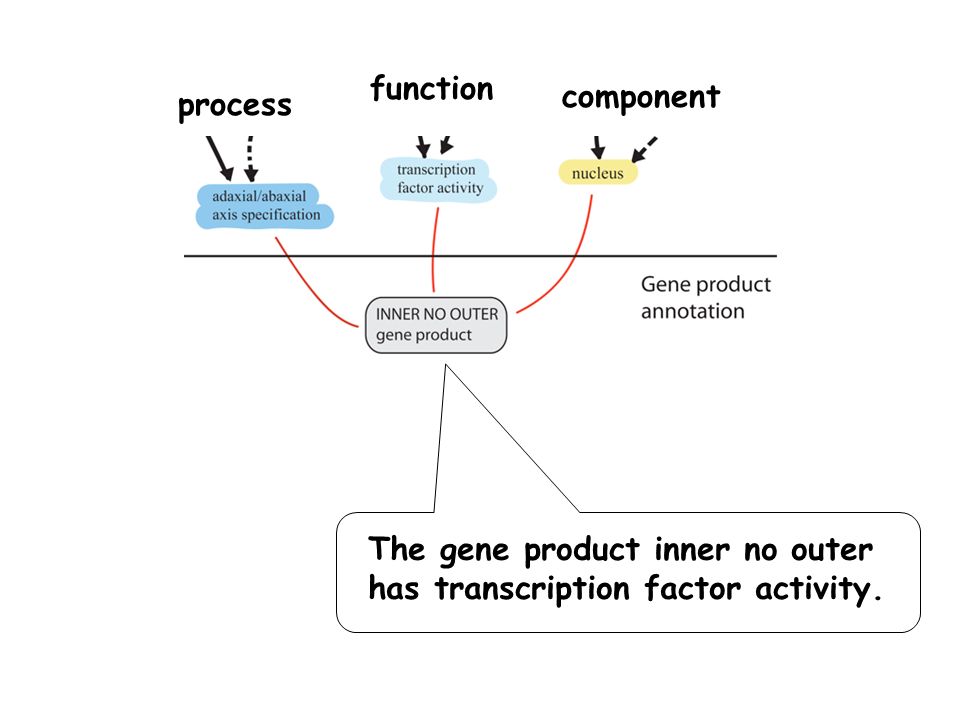 process

function

component

adaxial/abaxial axis specification

transcription factor activity

nucleus

Gene product annotation

INNER NO OUTER gene product

The gene product inner no outer has transcription factor activity.